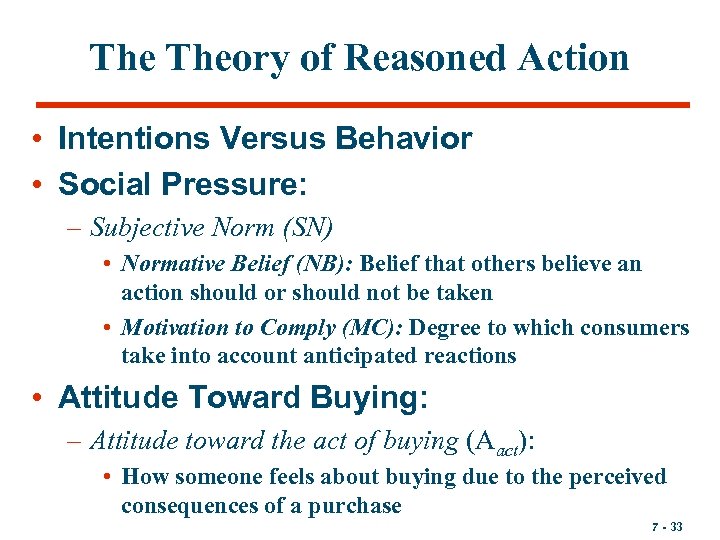 The Theory of Reasoned Action

• Intentions Versus Behavior
• Social Pressure:
– Subjective Norm (SN)
• Normative Belief (NB): Belief that others believe an action should or should not be taken
• Motivation to Comply (MC): Degree to which consumers take into account anticipated reactions
• Attitude Toward Buying:
– Attitude toward the act of buying ($A_{act}$):
• How someone feels about buying due to the perceived consequences of a purchase

7 - 33